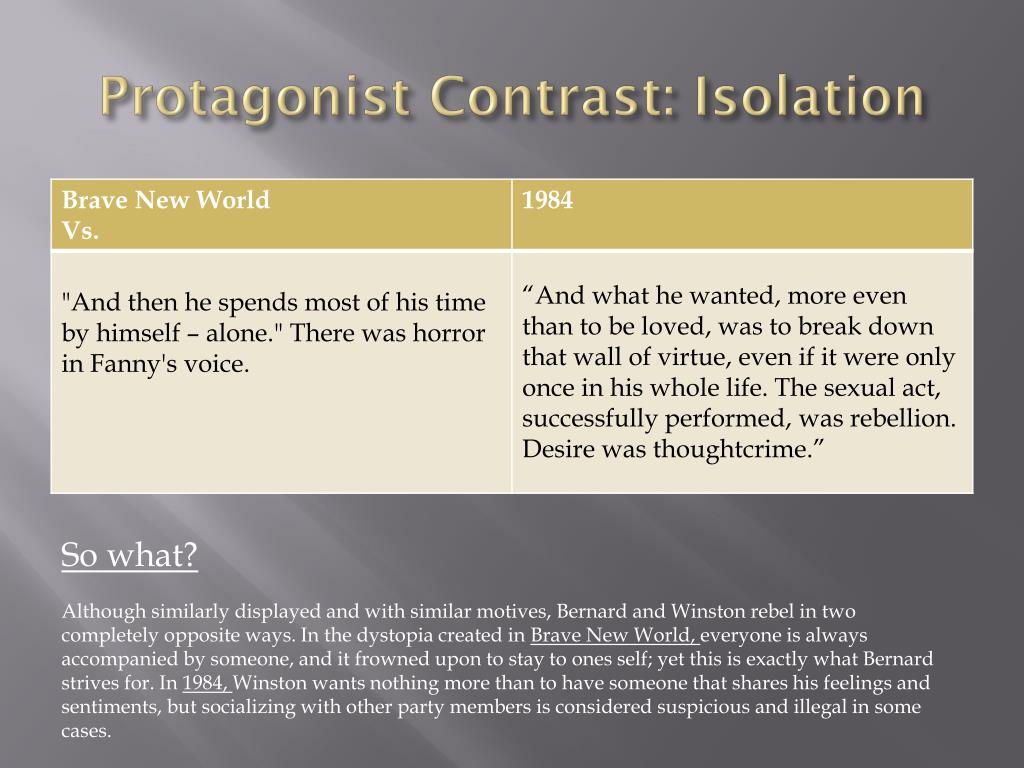 Protagonist Contrast: Isolation

| Brave New World Vs. | 1984 |
|---|---|
| "And then he spends most of his time by himself – alone." There was horror in Fanny's voice. | “And what he wanted, more even than to be loved, was to break down that wall of virtue, even if it were only once in his whole life. The sexual act, successfully performed, was rebellion. Desire was thoughtcrime.” |

So what?

Although similarly displayed and with similar motives, Bernard and Winston rebel in two completely opposite ways. In the dystopia created in Brave New World, everyone is always accompanied by someone, and it frowned upon to stay to ones self; yet this is exactly what Bernard strives for. In 1984, Winston wants nothing more than to have someone that shares his feelings and sentiments, but socializing with other party members is considered suspicious and illegal in some cases.